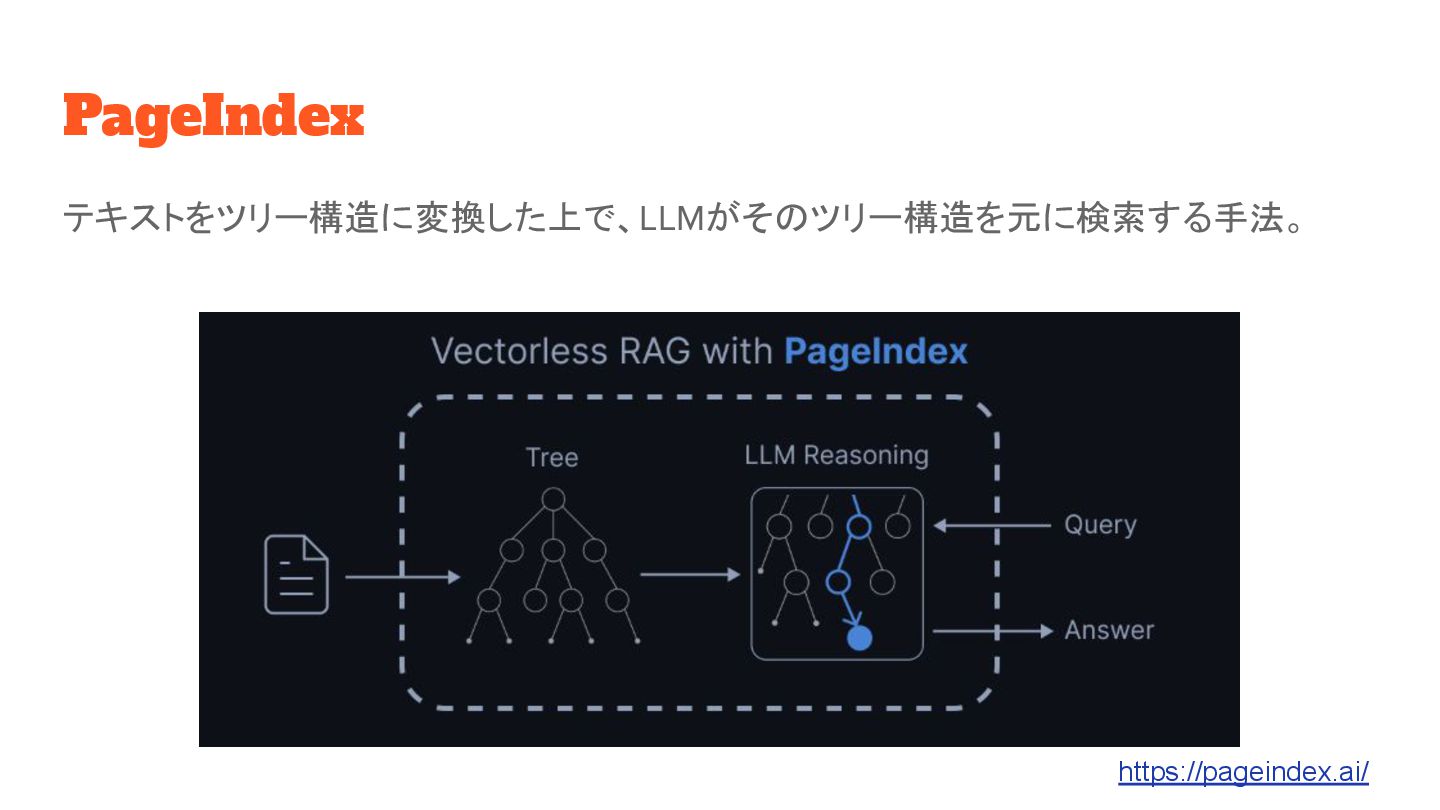 PageIndex

テキストをツリー構造に変換した上で、LLMがそのツリー構造を元に検索する手法。

Vectorless RAG with PageIndex

Tree

LLM Reasoning

Query

Answer

https://pageindex.ai/